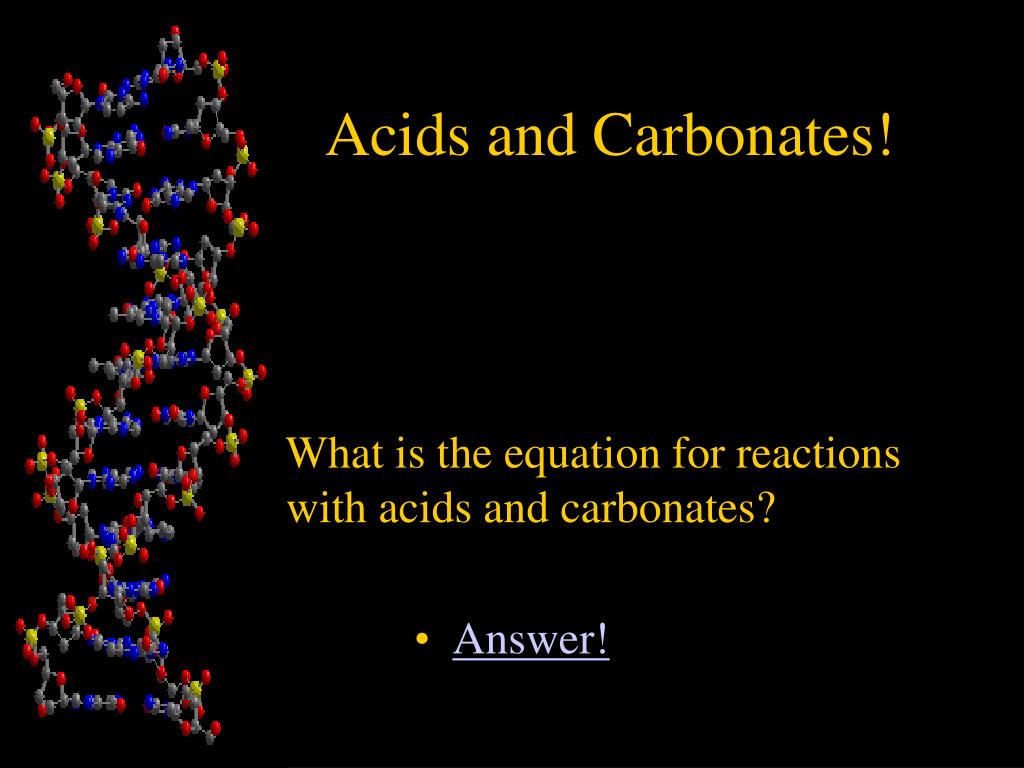 Acids and Carbonates!

What is the equation for reactions with acids and carbonates?

• Answer!